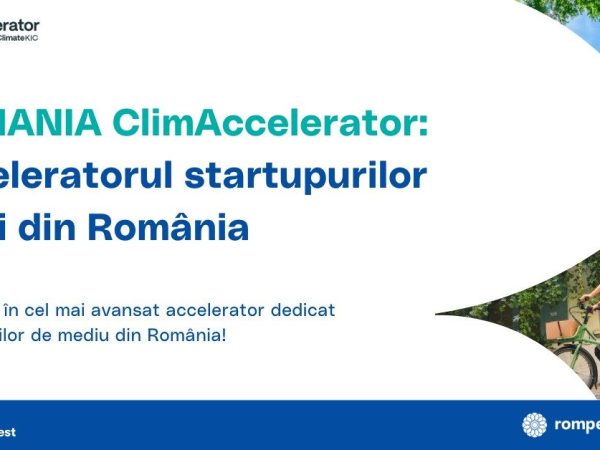 erator
ClimateKIC

MANIA ClimAccelerator:
eleratorul startupurilor
i din România

în cel mai avansat accelerator dedicat
ilor de mediu din România!

est

rompe